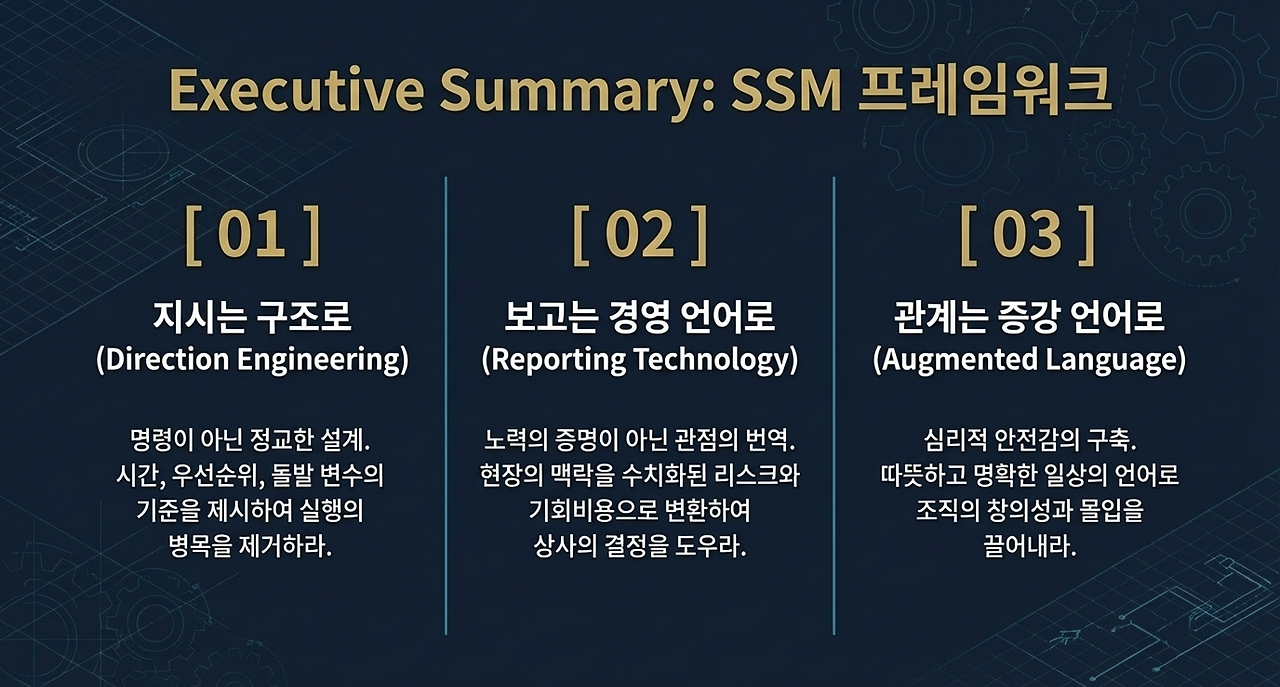 Executive Summary: SSM 프레임워크

[ 01 ]

지시는 구조로
(Direction Engineering)

명령이 아닌 정교한 설계.
시간, 우선순위, 돌발 변수의
기준을 제시하여 실행의
병목을 제거하라.

[ 02 ]

보고는 경영 언어로
(Reporting Technology)

노력의 증명이 아닌 관점의 번역.
현장의 맥락을 수치화된 리스크와
기회비용으로 변환하여
상사의 결정을 도우라.

[ 03 ]

관계는 증강 언어로
(Augmented Language)

심리적 안전감의 구축.
따뜻하고 명확한 일상의 언어로
조직의 창의성과 몰입을
끌어내라.